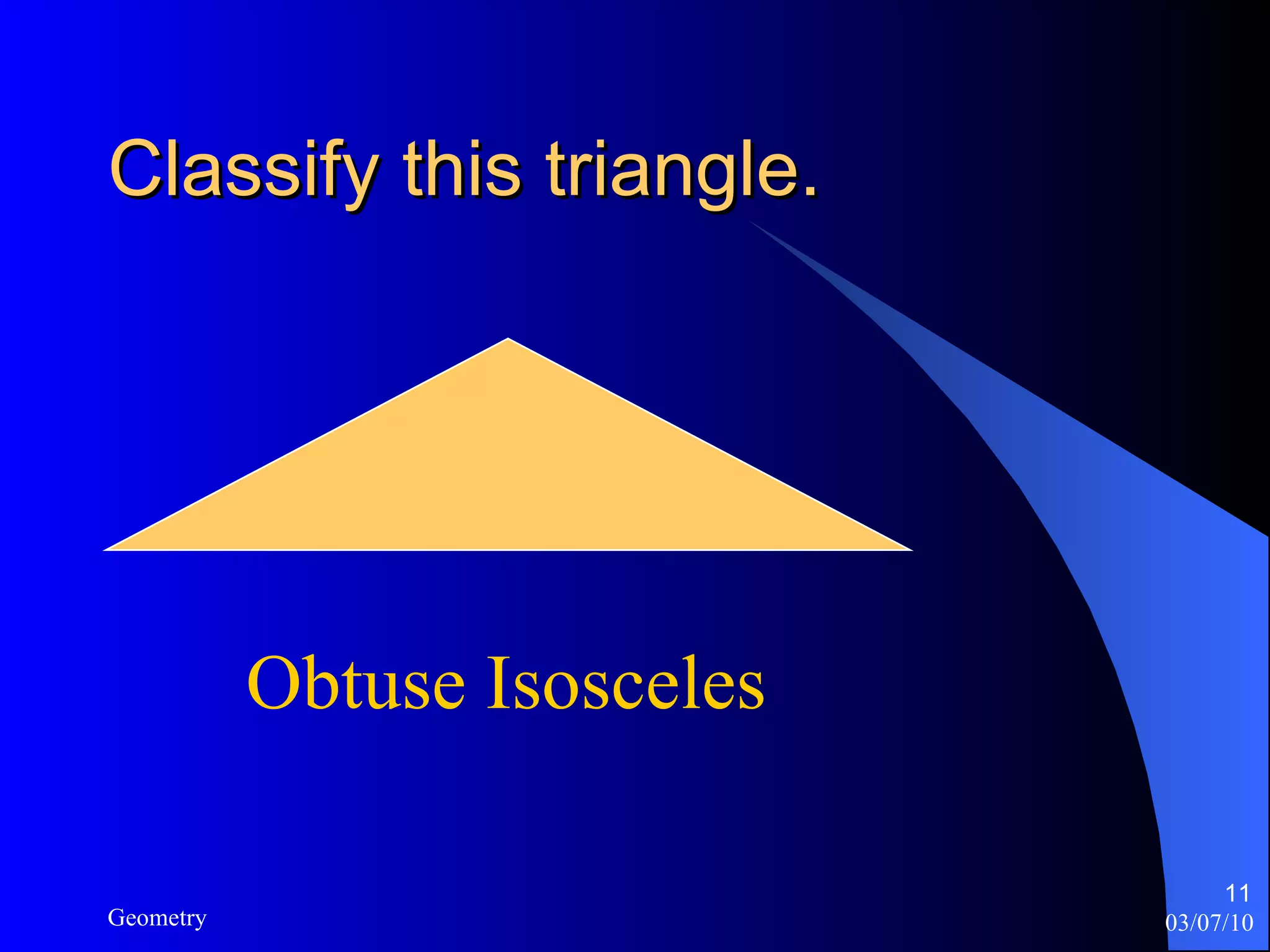 Classify this triangle.

Obtuse Isosceles

Geometry

11

03/07/10